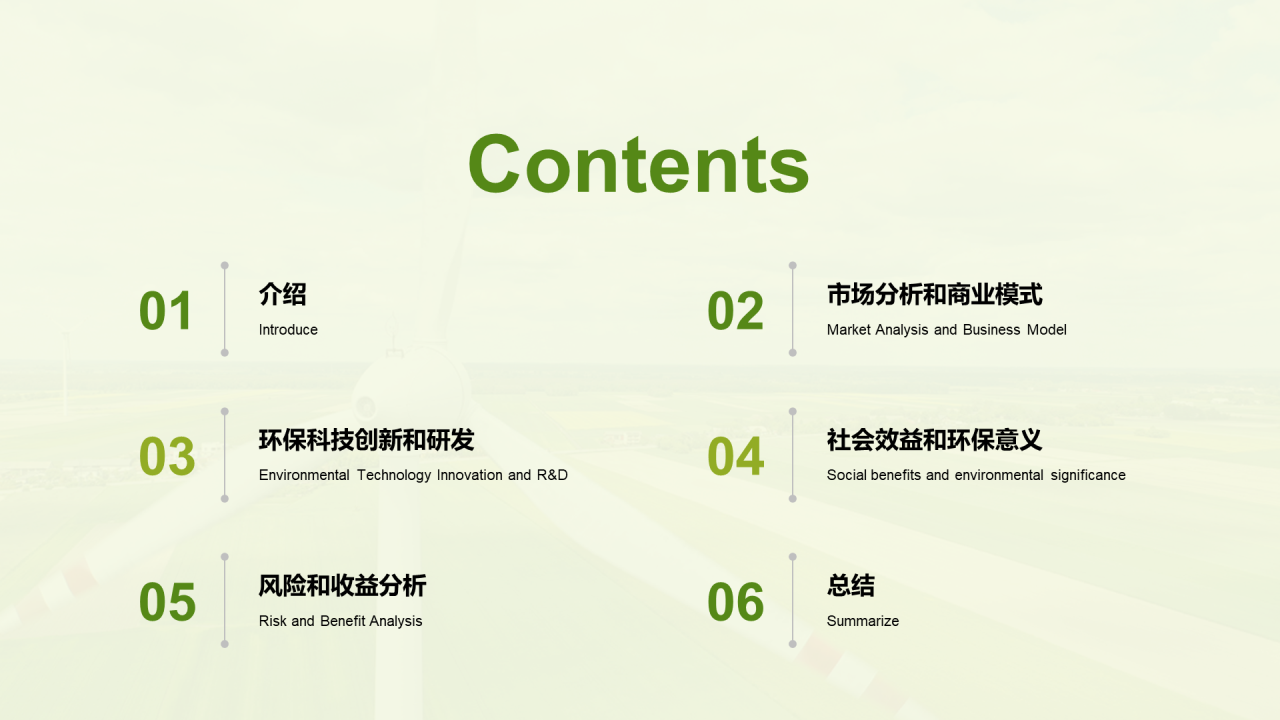 Contents

01
介绍
Introduce

02
市场分析和商业模式
Market Analysis and Business Model

03
环保科技创新和研发
Environmental Technology Innovation and R&D

04
社会效益和环保意义
Social benefits and environmental significance

05
风险和收益分析
Risk and Benefit Analysis

06
总结
Summarize